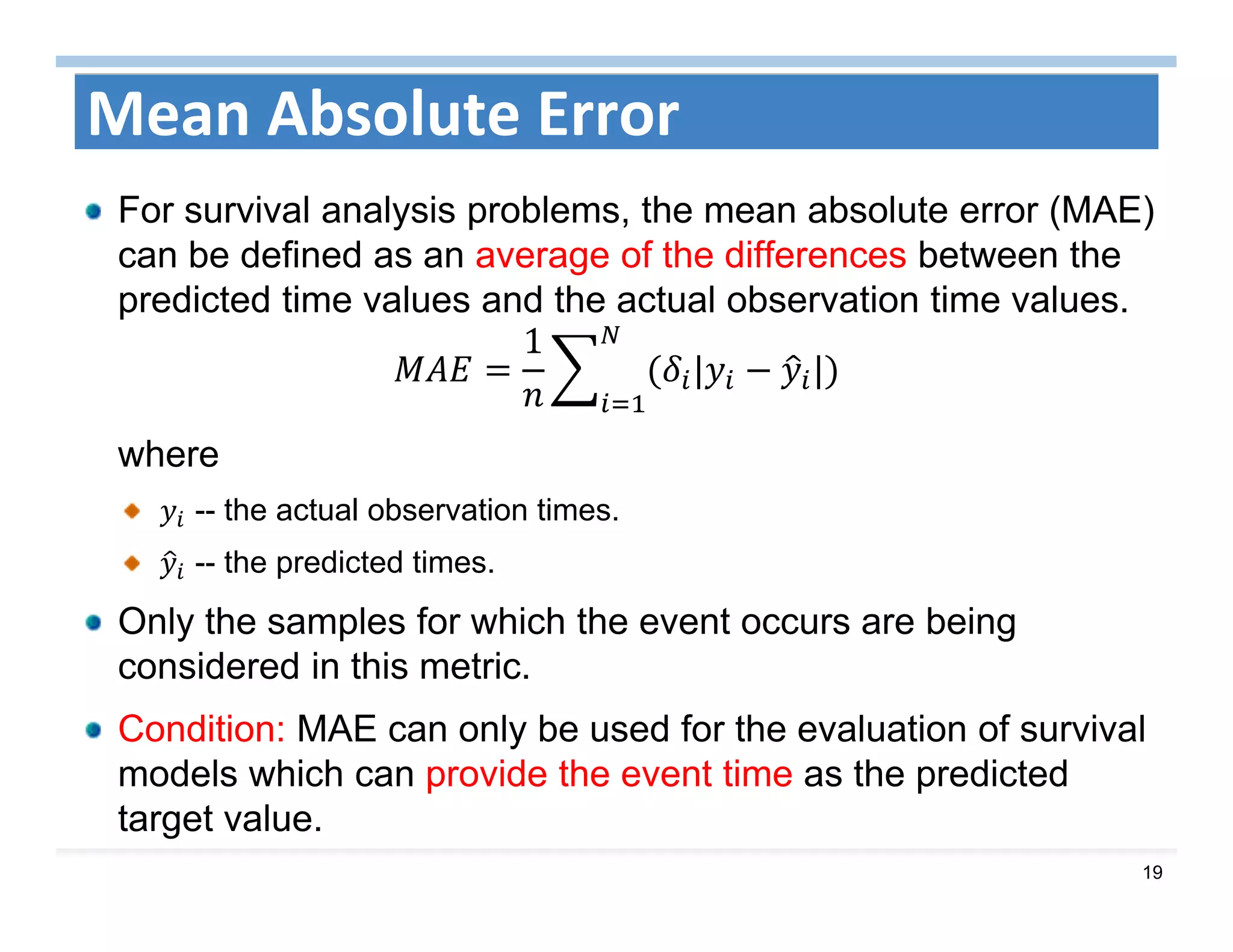 Mean Absolute Error

For survival analysis problems, the mean absolute error (MAE) can be defined as an average of the differences between the predicted time values and the actual observation time values.

$MAE = \frac{1}{n}\sum_{i=1}^{N}(\delta_i|y_i - \hat{y}_i|)$

where

$y_i$ -- the actual observation times.

$\hat{y}_i$ -- the predicted times.

Only the samples for which the event occurs are being considered in this metric.

Condition: MAE can only be used for the evaluation of survival models which can provide the event time as the predicted target value.

19